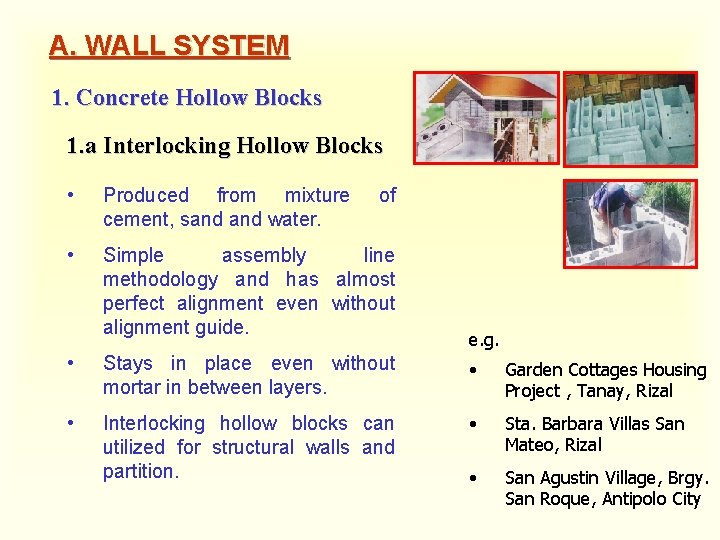 A. WALL SYSTEM

1. Concrete Hollow Blocks

1.a Interlocking Hollow Blocks

• Produced from mixture of cement, sand and water.

• Simple assembly line methodology and has almost perfect alignment even without alignment guide.

• Stays in place even without mortar in between layers.

• Interlocking hollow blocks can utilized for structural walls and partition.

e.g.

• Garden Cottages Housing Project , Tanay, Rizal

• Sta. Barbara Villas San Mateo, Rizal

• San Agustin Village, Brgy. San Roque, Antipolo City